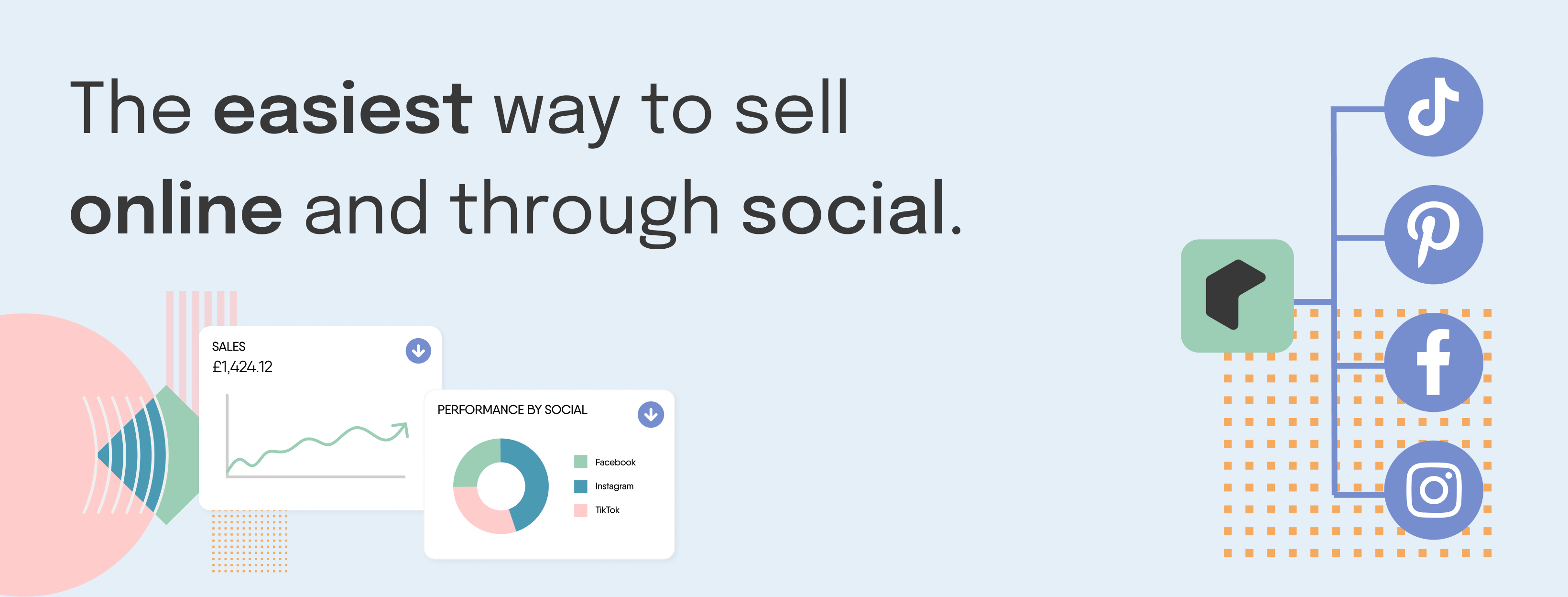 The easiest way to sell online and through social.

SALES
£1,424.12

PERFORMANCE BY SOCIAL

Facebook
Instagram
TikTok